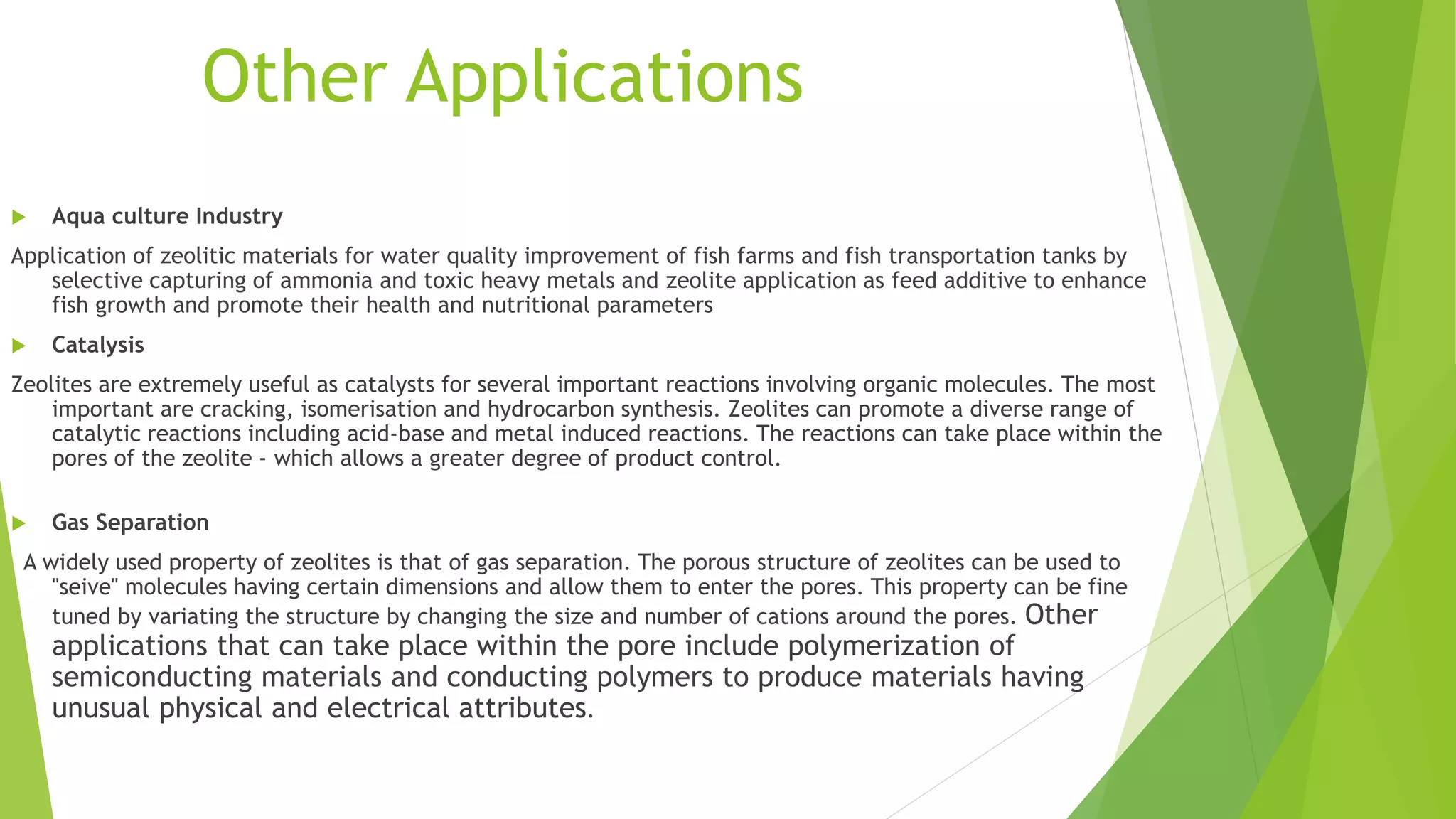 Other Applications

Aqua culture Industry

Application of zeolitic materials for water quality improvement of fish farms and fish transportation tanks by selective capturing of ammonia and toxic heavy metals and zeolite application as feed additive to enhance fish growth and promote their health and nutritional parameters

Catalysis

Zeolites are extremely useful as catalysts for several important reactions involving organic molecules. The most important are cracking, isomerisation and hydrocarbon synthesis. Zeolites can promote a diverse range of catalytic reactions including acid-base and metal induced reactions. The reactions can take place within the pores of the zeolite - which allows a greater degree of product control.

Gas Separation

A widely used property of zeolites is that of gas separation. The porous structure of zeolites can be used to "seive" molecules having certain dimensions and allow them to enter the pores. This property can be fine tuned by variating the structure by changing the size and number of cations around the pores. Other applications that can take place within the pore include polymerization of semiconducting materials and conducting polymers to produce materials having unusual physical and electrical attributes.